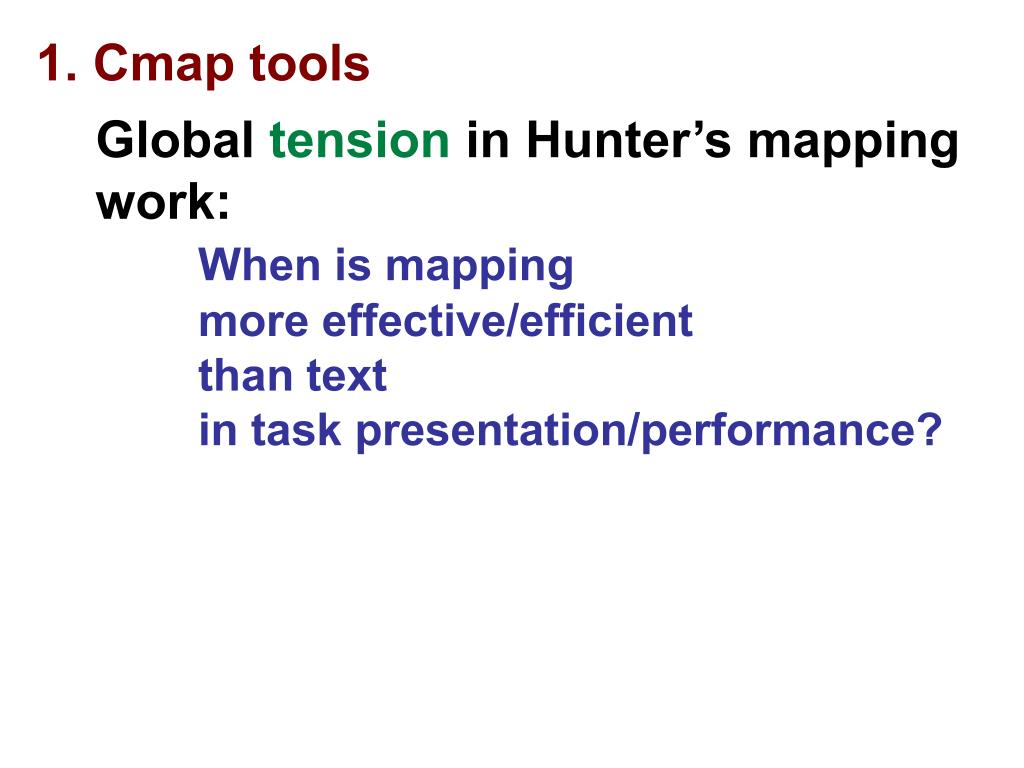 1. Cmap tools

Global tension in Hunter’s mapping work:

When is mapping
more effective/efficient
than text
in task presentation/performance?